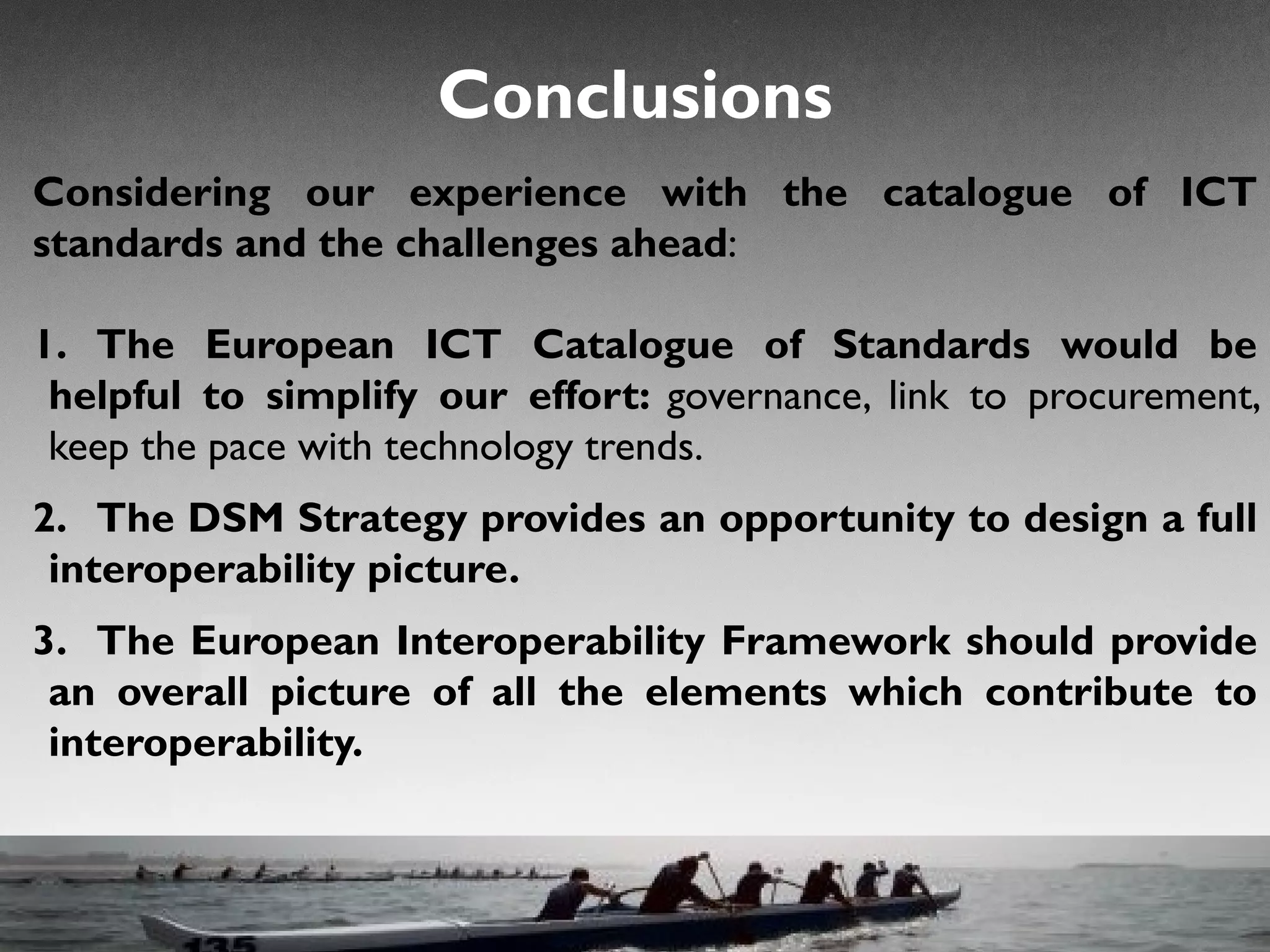 Conclusions

Considering our experience with the catalogue of ICT standards and the challenges ahead:

1. The European ICT Catalogue of Standards would be helpful to simplify our effort: governance, link to procurement, keep the pace with technology trends.

2. The DSM Strategy provides an opportunity to design a full interoperability picture.

3. The European Interoperability Framework should provide an overall picture of all the elements which contribute to interoperability.

135